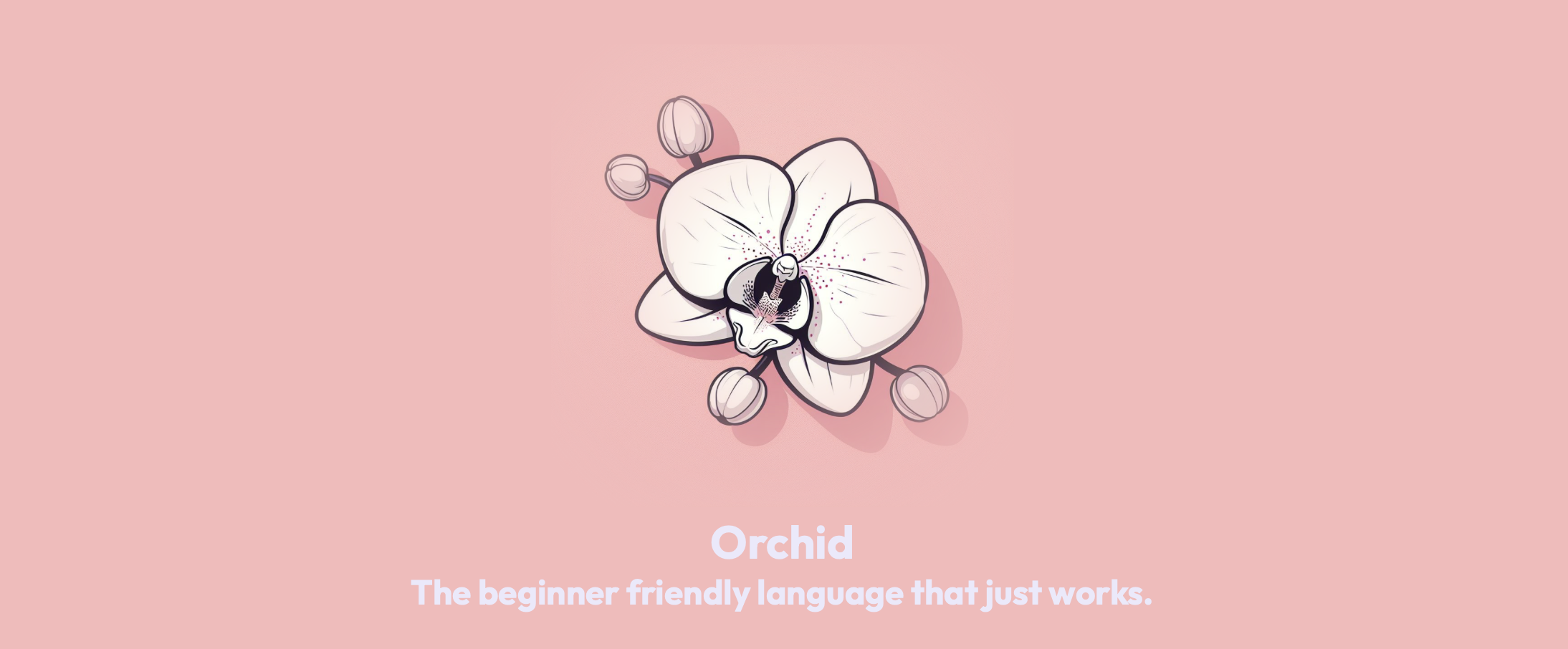 Orchid
The beginner friendly language that just works.